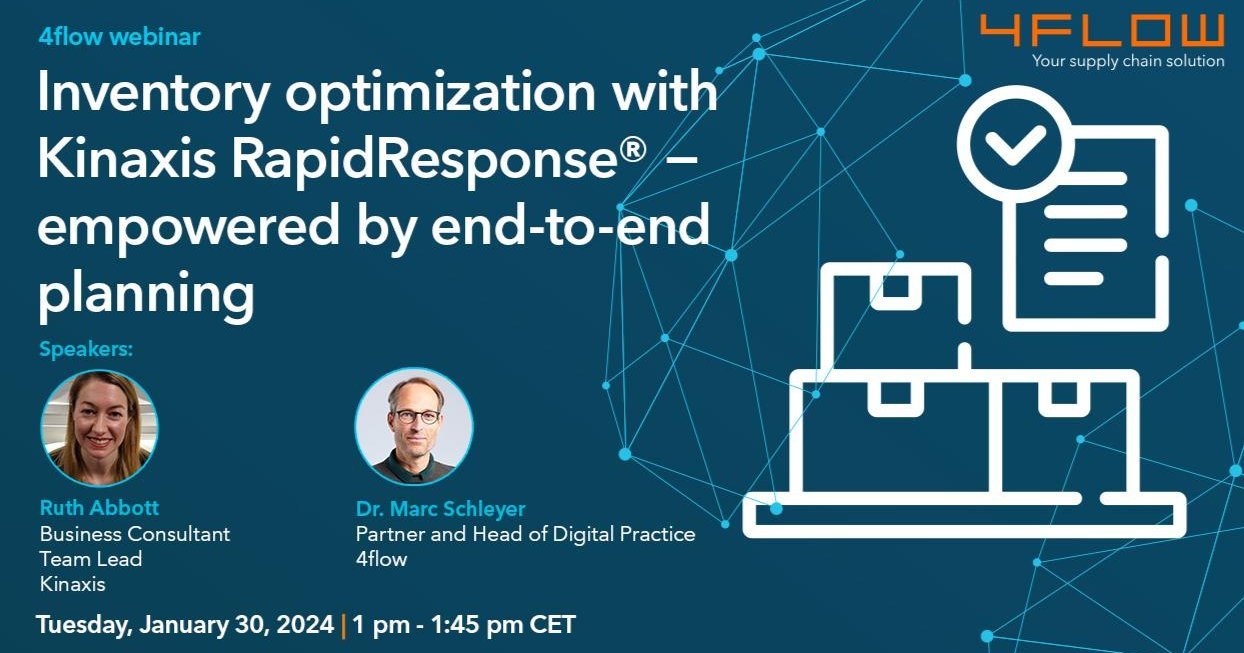 4flow webinar

Inventory optimization with Kinaxis RapidResponse® – empowered by end-to-end planning

4FLOW
Your supply chain solution

Speakers:

Ruth Abbott
Business Consultant
Team Lead
Kinaxis

Dr. Marc Schleyer
Partner and Head of Digital Practice
4flow

Tuesday, January 30, 2024 | 1 pm - 1:45 pm CET